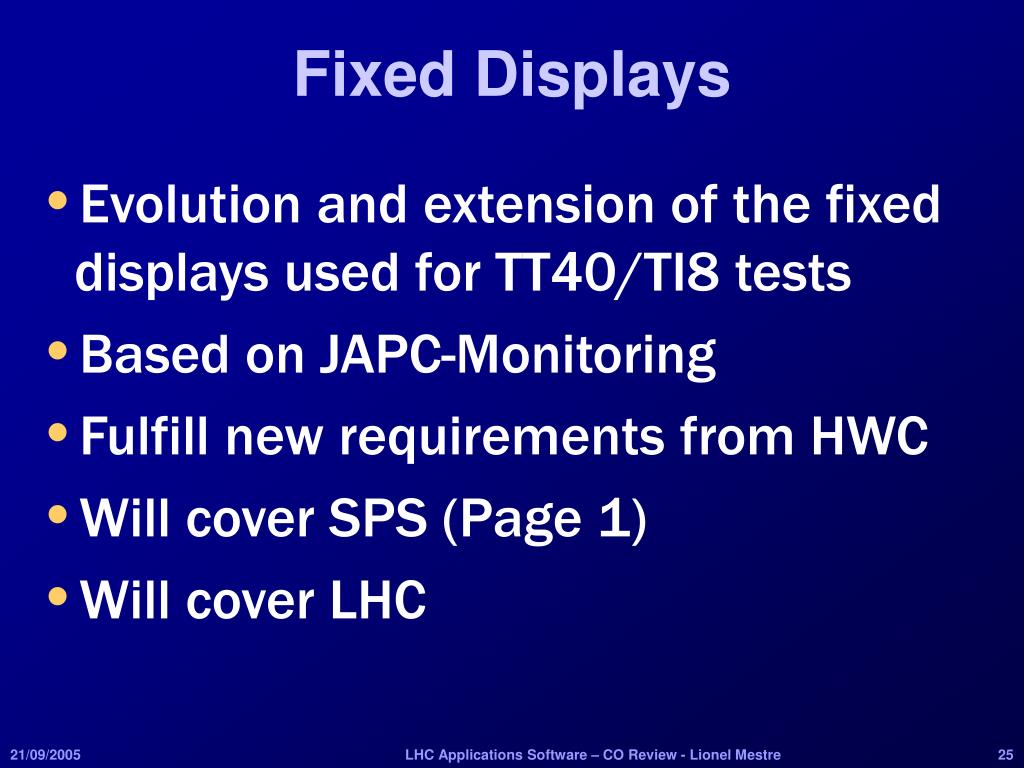 Fixed Displays

• Evolution and extension of the fixed displays used for TT40/TI8 tests
• Based on JAPC-Monitoring
• Fulfill new requirements from HWC
• Will cover SPS (Page 1)
• Will cover LHC

21/09/2005
LHC Applications Software – CO Review - Lionel Mestre
25